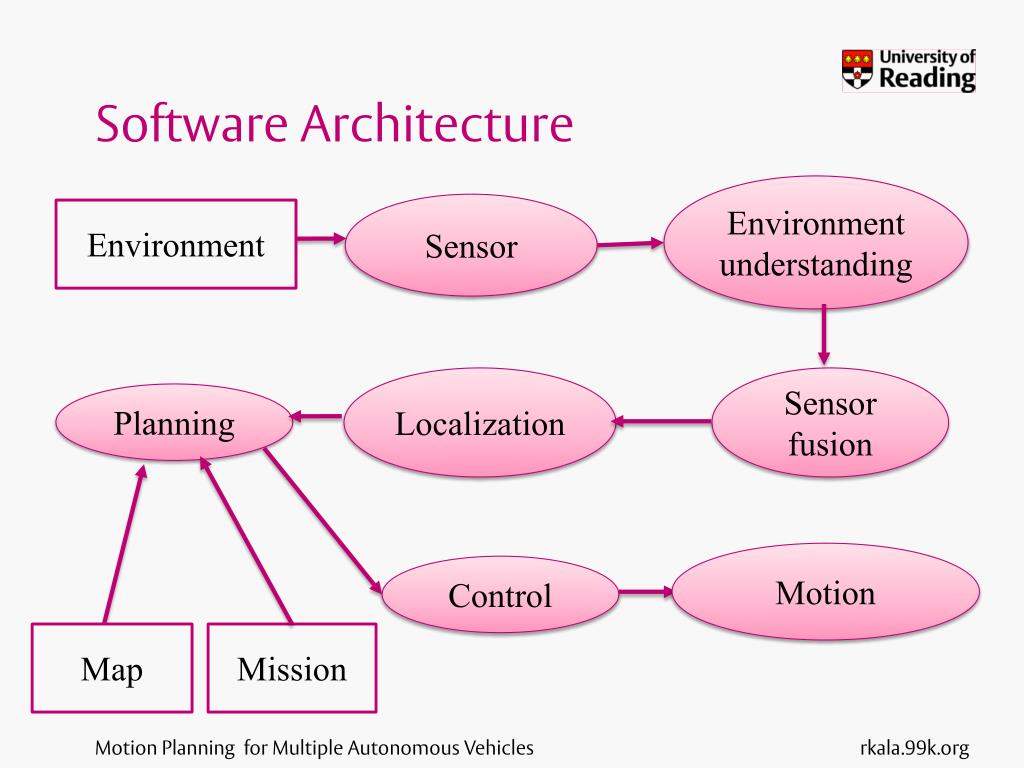 University of Reading

Software Architecture

Environment

Sensor

Environment understanding

Sensor fusion

Localization

Planning

Control

Motion

Map

Mission

Motion Planning for Multiple Autonomous Vehicles

rkala.99k.org